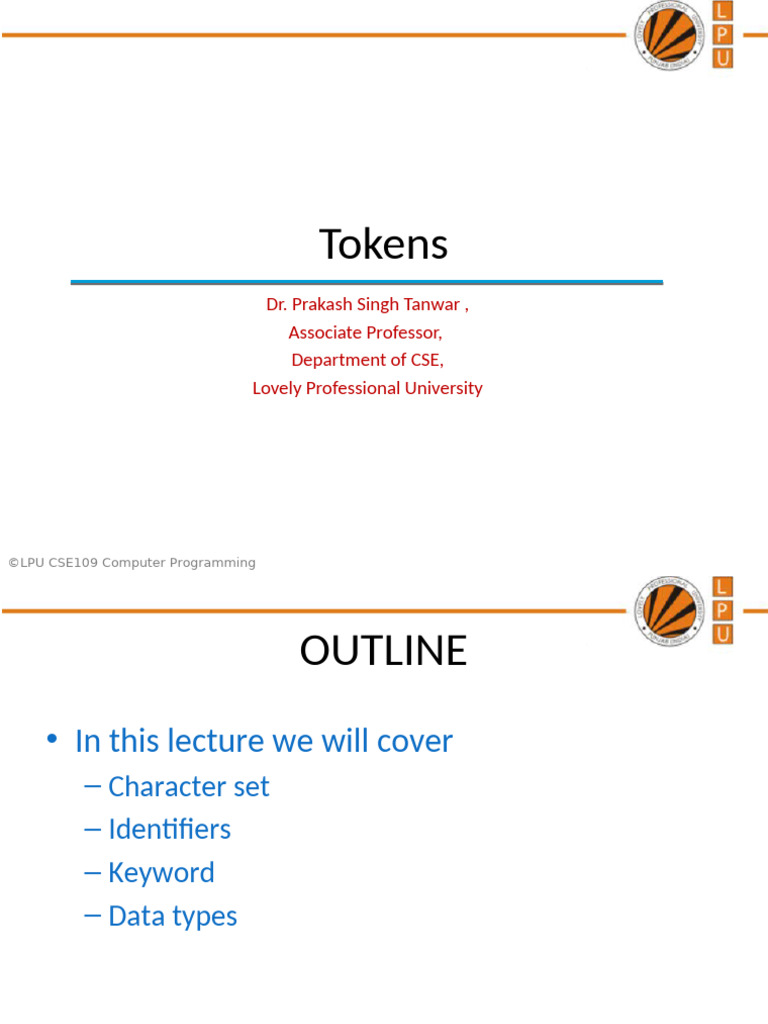 LOVELY PROFESSIONAL UNIVERSITY PUNJAB (INDIA)

L
P
U

Tokens

Dr. Prakash Singh Tanwar ,
Associate Professor,
Department of CSE,
Lovely Professional University

©LPU CSE109 Computer Programming

LOVELY PROFESSIONAL UNIVERSITY PUNJAB (INDIA)

L
P
U

OUTLINE

• In this lecture we will cover
– Character set
– Identifiers
– Keyword
– Data types